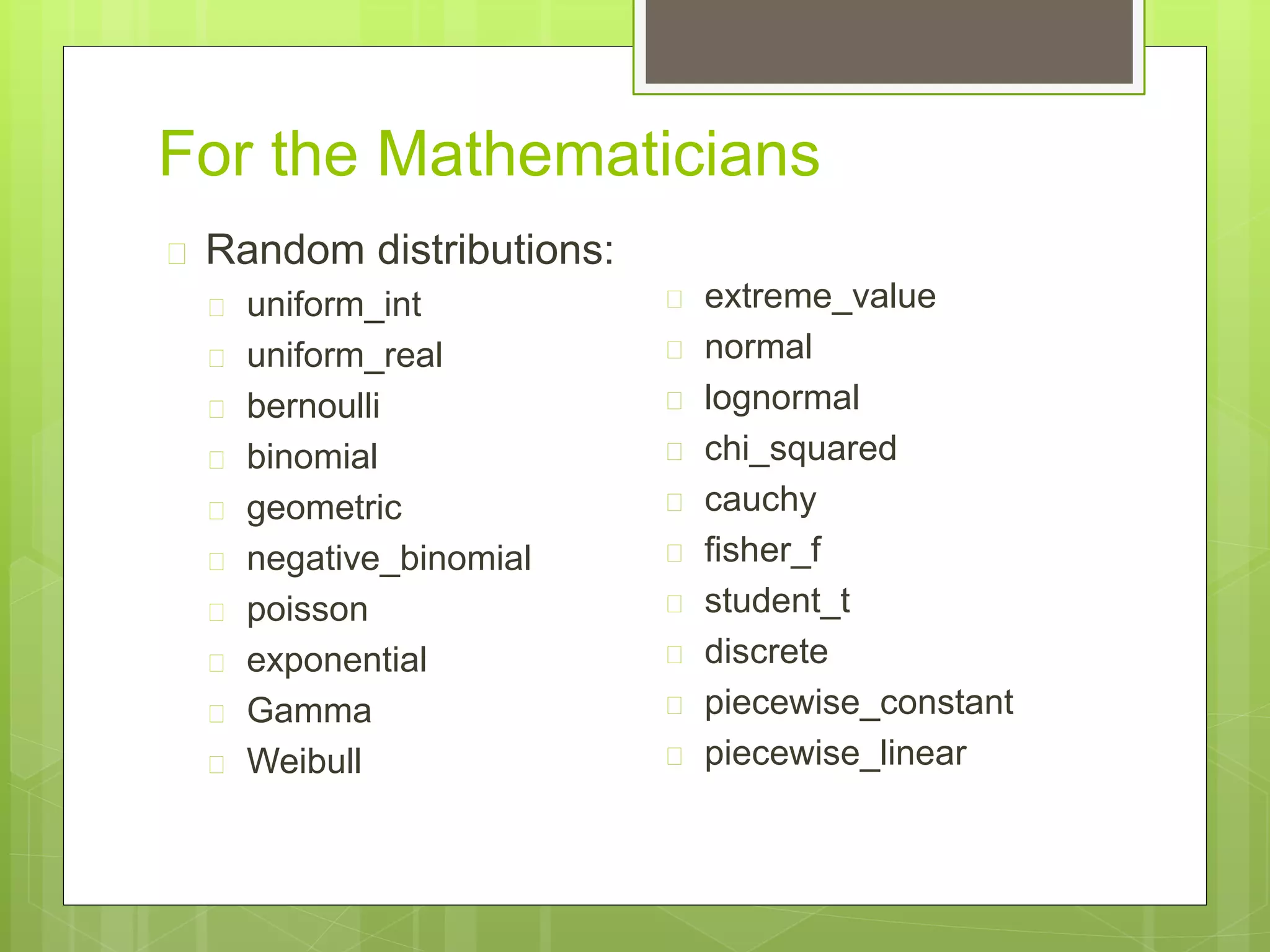 For the Mathematicians

Random distributions:

uniform_int
uniform_real
bernoulli
binomial
geometric
negative_binomial
poisson
exponential
Gamma
Weibull

extreme_value
normal
lognormal
chi_squared
cauchy
fisher_f
student_t
discrete
piecewise_constant
piecewise_linear